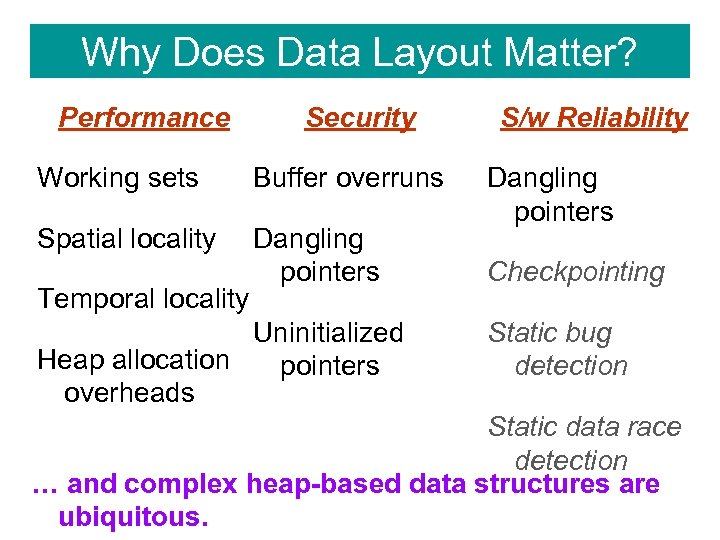 Why Does Data Layout Matter?

Performance

Working sets

Spatial locality

Temporal locality

Heap allocation overheads

Security

Buffer overruns

Dangling pointers

Uninitialized pointers

S/w Reliability

Dangling pointers

Checkpointing

Static bug detection

Static data race detection

… and complex heap-based data structures are ubiquitous.